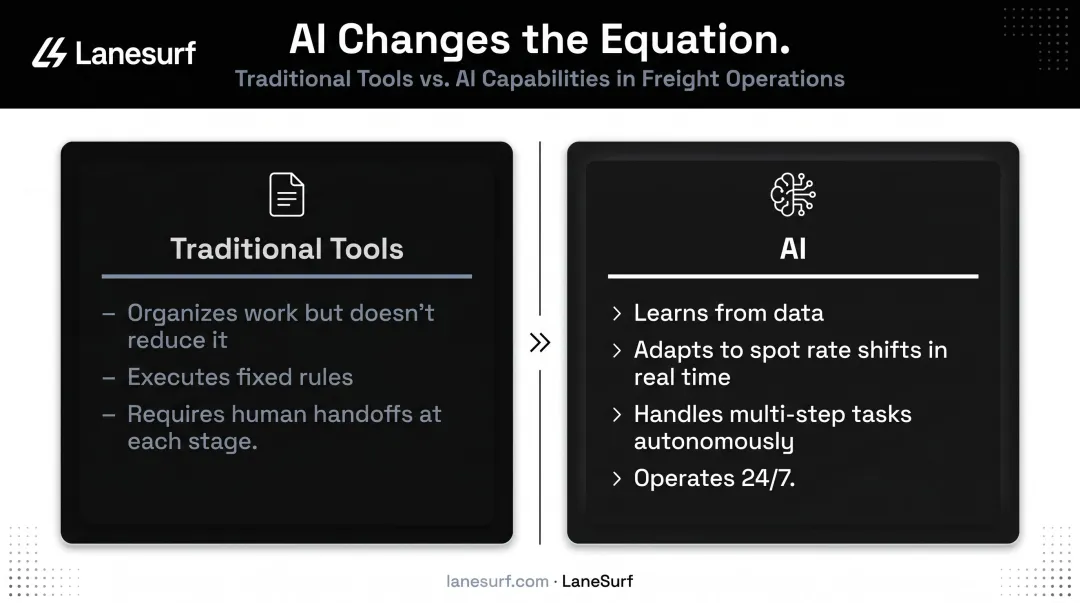 Lanesurf

AI Changes the Equation.

Traditional Tools vs. AI Capabilities in Freight Operations

Traditional Tools

– Organizes work but doesn't reduce it
– Executes fixed rules
– Requires human handoffs at each stage.

»

AI

> Learns from data
> Adapts to spot rate shifts in real time
> Handles multi-step tasks autonomously
> Operates 24/7.

lanesurf.com · LaneSurf